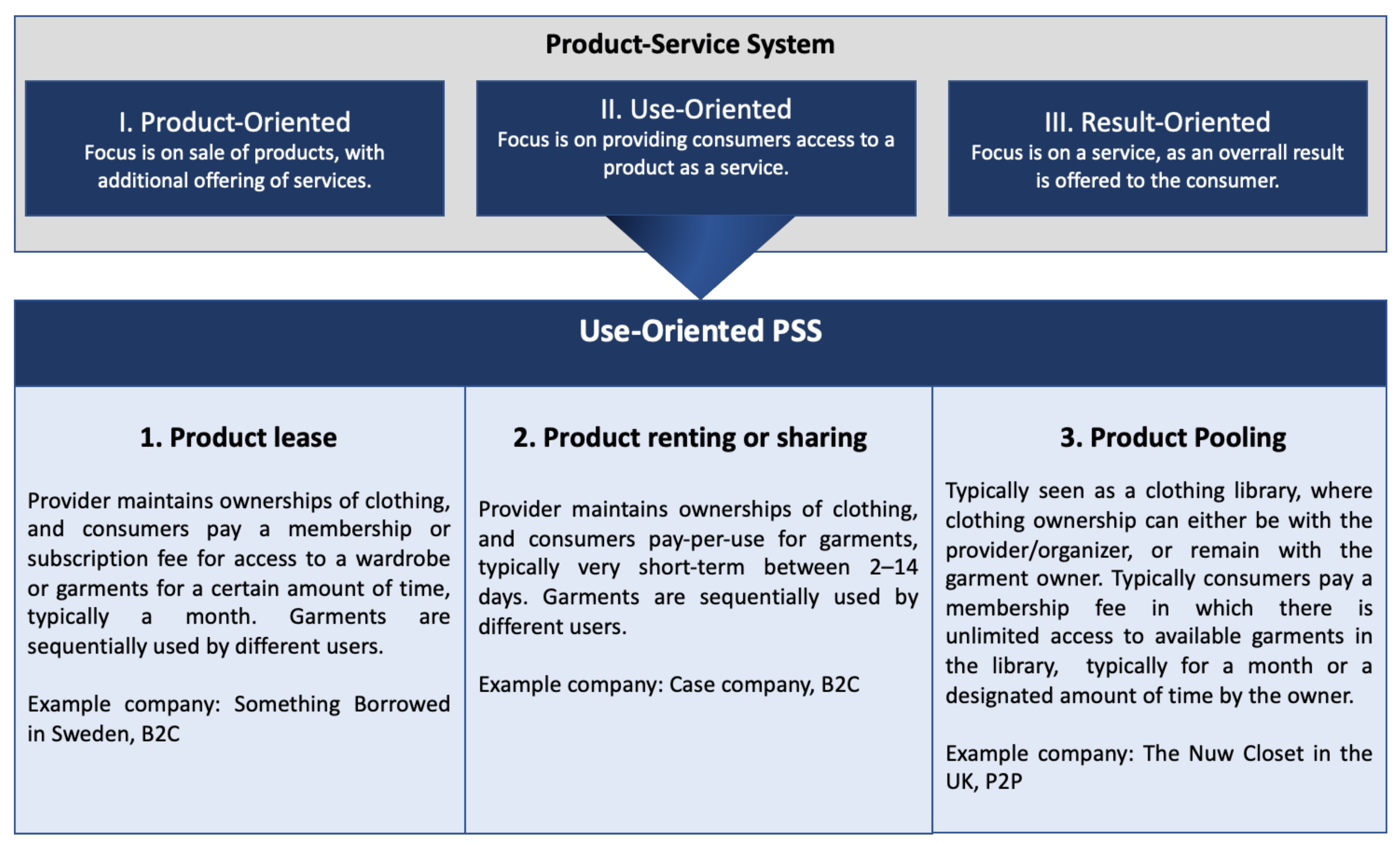 Product-Service System

I. Product-Oriented
Focus is on sale of products, with additional offering of services.

II. Use-Oriented
Focus is on providing consumers access to a product as a service.

III. Result-Oriented
Focus is on a service, as an overall result is offered to the consumer.

Use-Oriented PSS

1. Product lease

Provider maintains ownerships of clothing, and consumers pay a membership or subscription fee for access to a wardrobe or garments for a certain amount of time, typically a month. Garments are sequentially used by different users.

Example company: Something Borrowed in Sweden, B2C

2. Product renting or sharing

Provider maintains ownerships of clothing, and consumers pay-per-use for garments, typically very short-term between 2–14 days. Garments are sequentially used by different users.

Example company: Case company, B2C

3. Product Pooling

Typically seen as a clothing library, where clothing ownership can either be with the provider/organizer, or remain with the garment owner. Typically consumers pay a membership fee in which there is unlimited access to available garments in the library, typically for a month or a designated amount of time by the owner.

Example company: The Nuw Closet in the UK, P2P